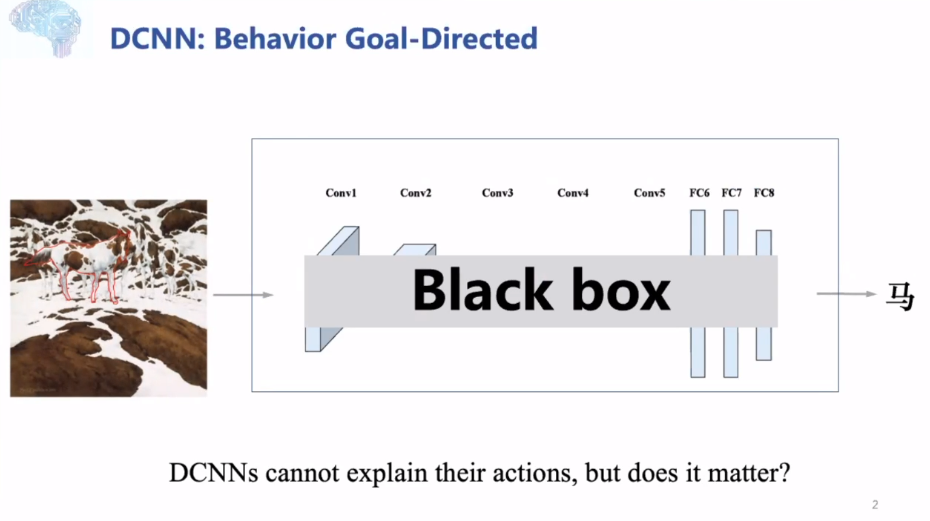 DCNN: Behavior Goal-Directed

Conv1 Conv2 Conv3 Conv4 Conv5 FC6 FC7 FC8

Black box

马

DCNNs cannot explain their actions, but does it matter?

2